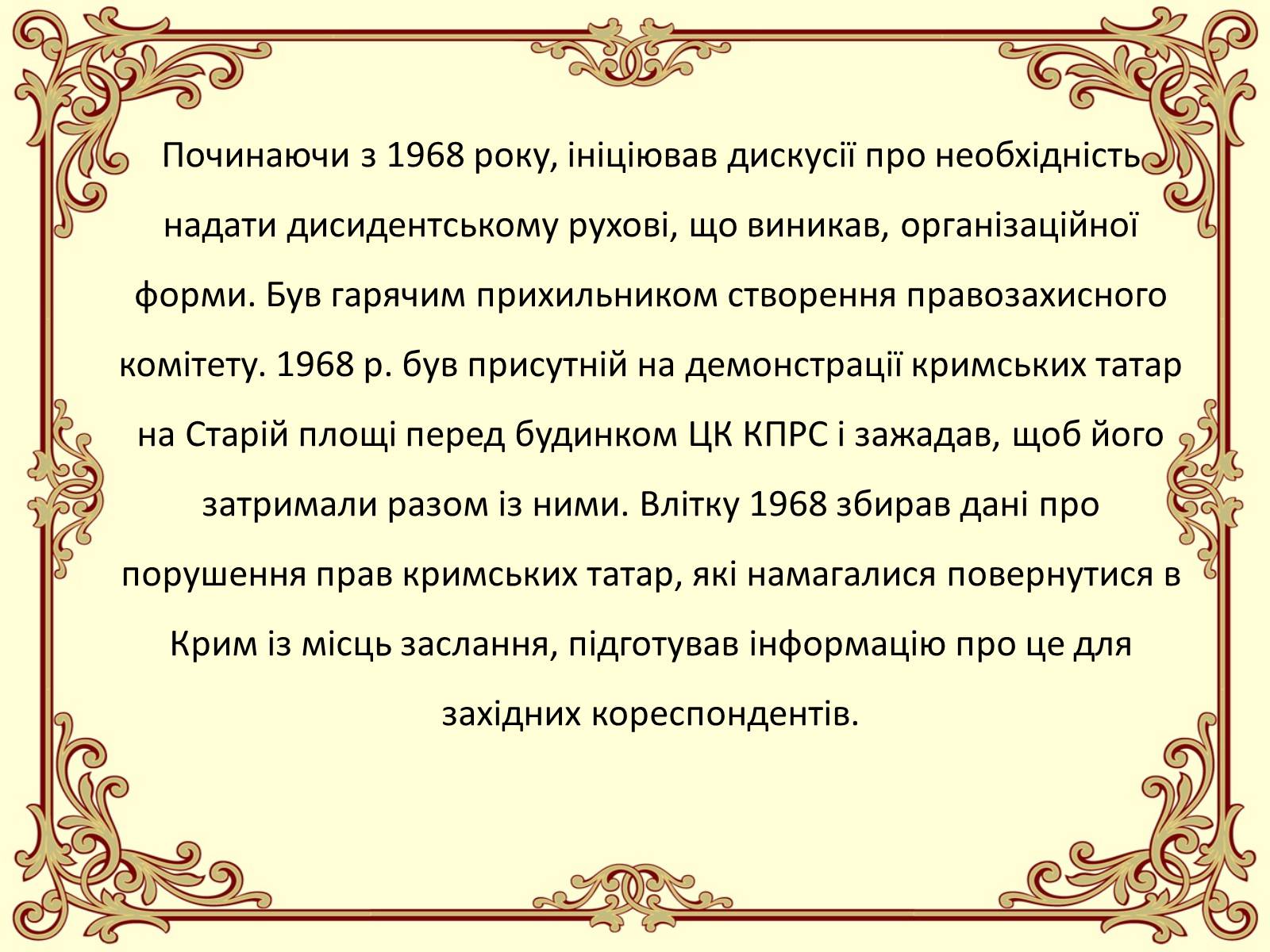 Починаючи з 1968 року, ініціював дискусії про необхідність надати дисидентському рухові, що виникав, організаційної форми. Був гарячим прихильником створення правозахисного комітету. 1968 р. був присутній на демонстрації кримських татар на Старій площі перед будинком ЦК КПРС і зажадав, щоб його затримали разом із ними. Влітку 1968 збирав дані про порушення прав кримських татар, які намагалися повернутися в Крим із місць заслання, підготував інформацію про це для західних кореспондентів.